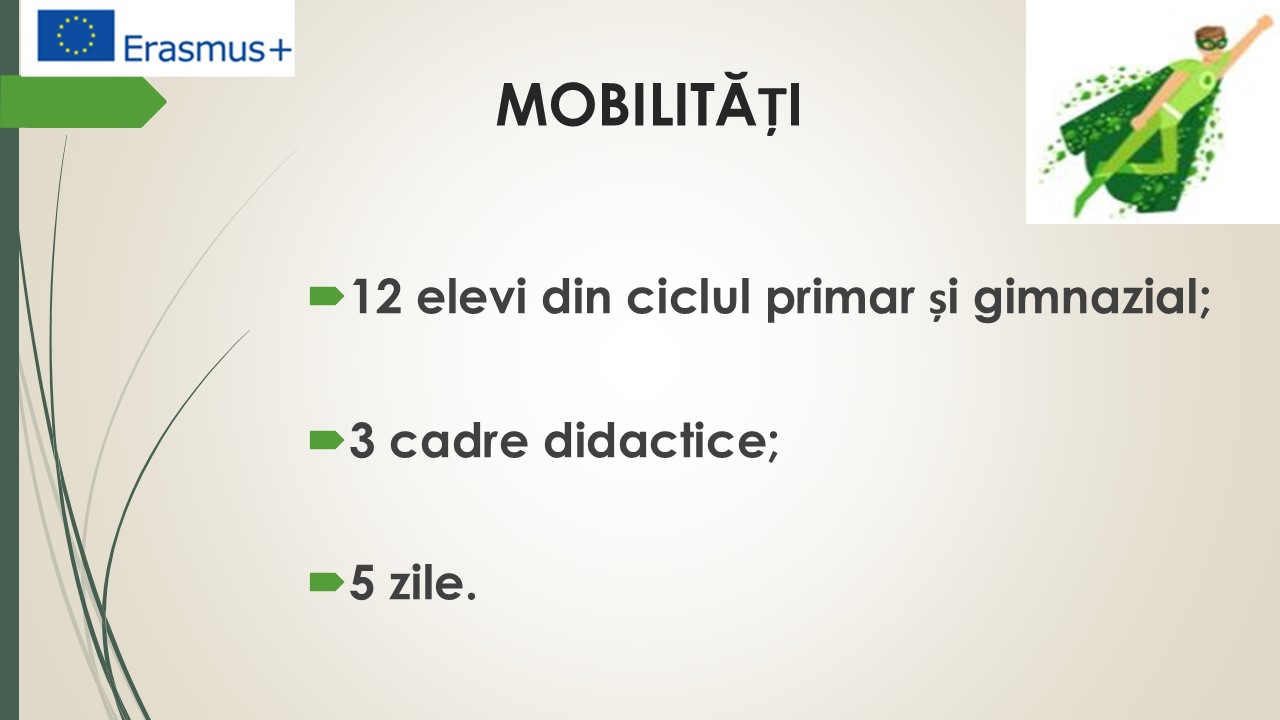 Erasmus+

MOBILITĂȚI

12 elevi din ciclul primar și gimnazial;

3 cadre didactice;

5 zile.